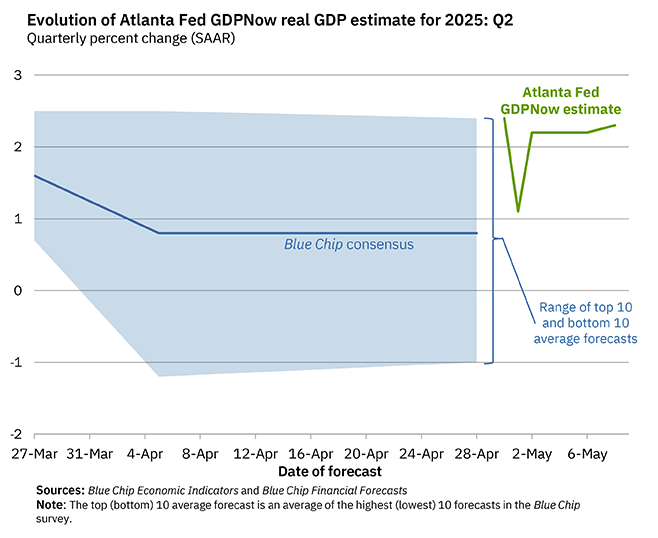 Evolution of Atlanta Fed GDPNow real GDP estimate for 2025: Q2
Quarterly percent change (SAAR)

3
2
1
0
-1
-2

Atlanta Fed GDPNow estimate

Blue Chip consensus

Range of top 10 and bottom 10 average forecasts

27-Mar 31-Mar 4-Apr 8-Apr 12-Apr 16-Apr 20-Apr 24-Apr 28-Apr 2-May 6-May
Date of forecast

Sources: Blue Chip Economic Indicators and Blue Chip Financial Forecasts
Note: The top (bottom) 10 average forecast is an average of the highest (lowest) 10 forecasts in the Blue Chip survey.